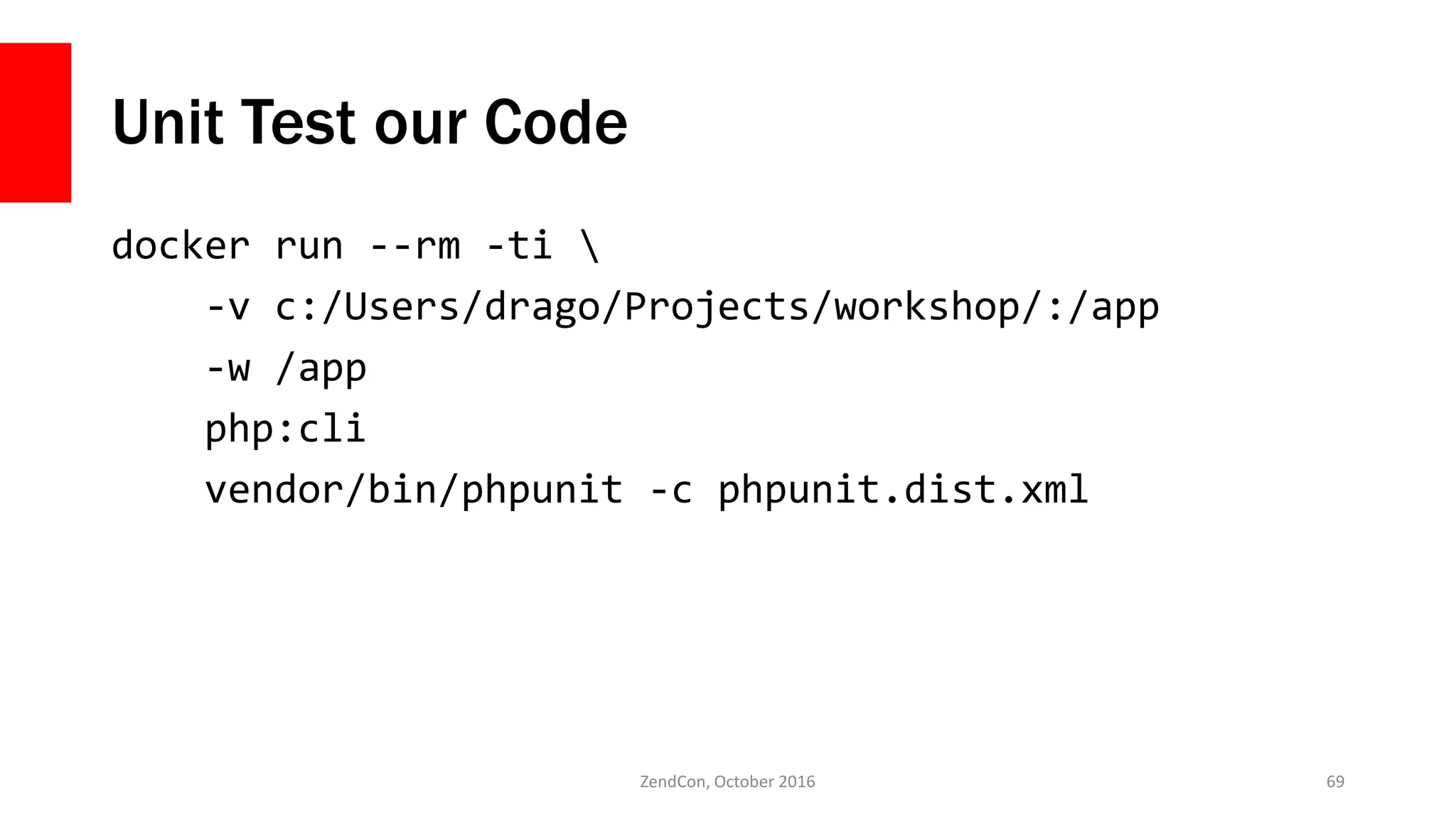 Unit Test our Code

docker run --rm -ti \
    -v c:/Users/drago/Projects/workshop/:/app
    -w /app
    php:cli
    vendor/bin/phpunit -c phpunit.dist.xml

ZendCon, October 2016

69